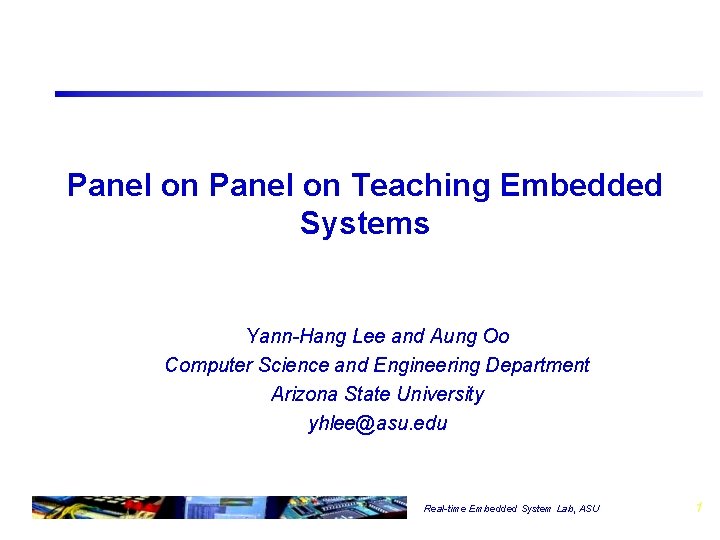 Panel on Panel on Teaching Embedded Systems

Yann-Hang Lee and Aung Oo
Computer Science and Engineering Department
Arizona State University
yhlee@asu.edu

Real-time Embedded System Lab, ASU

1